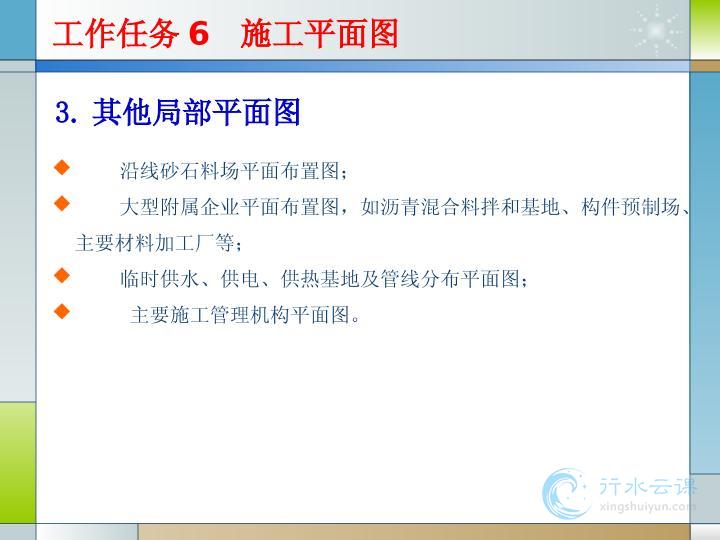 工作任务 6　施工平面图

3. 其他局部平面图

◆ 沿线砂石料场平面布置图；

◆ 大型附属企业平面布置图，如沥青混合料拌和基地、构件预制场、主要材料加工厂等；

◆ 临时供水、供电、供热基地及管线分布平面图；

◆ 主要施工管理机构平面图。

行水云课
xingshuiyun.com